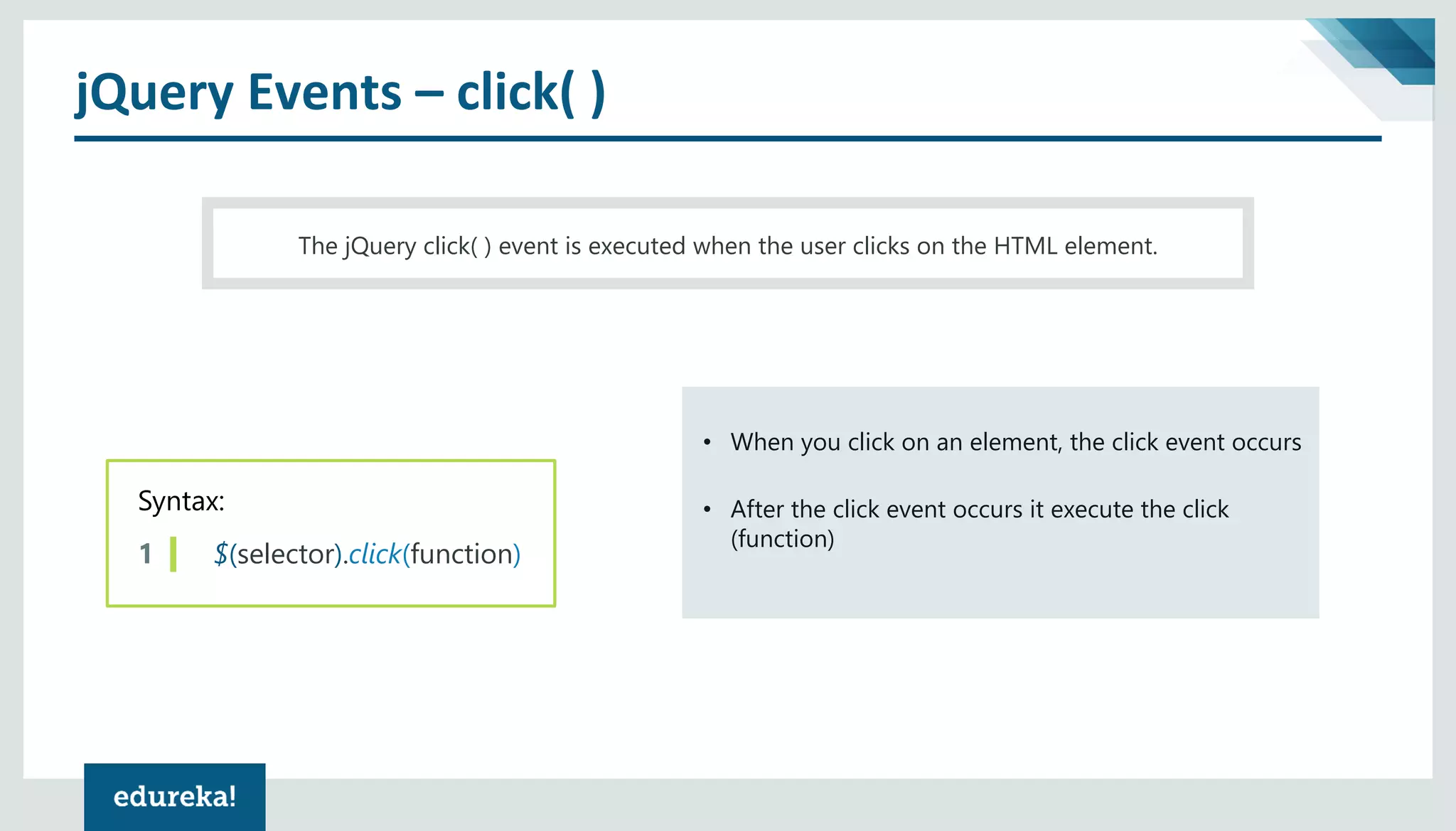 jQuery Events – click( )

The jQuery click( ) event is executed when the user clicks on the HTML element.

Syntax:

1 $(selector).click(function)

• When you click on an element, the click event occurs

• After the click event occurs it execute the click (function)

edureka!